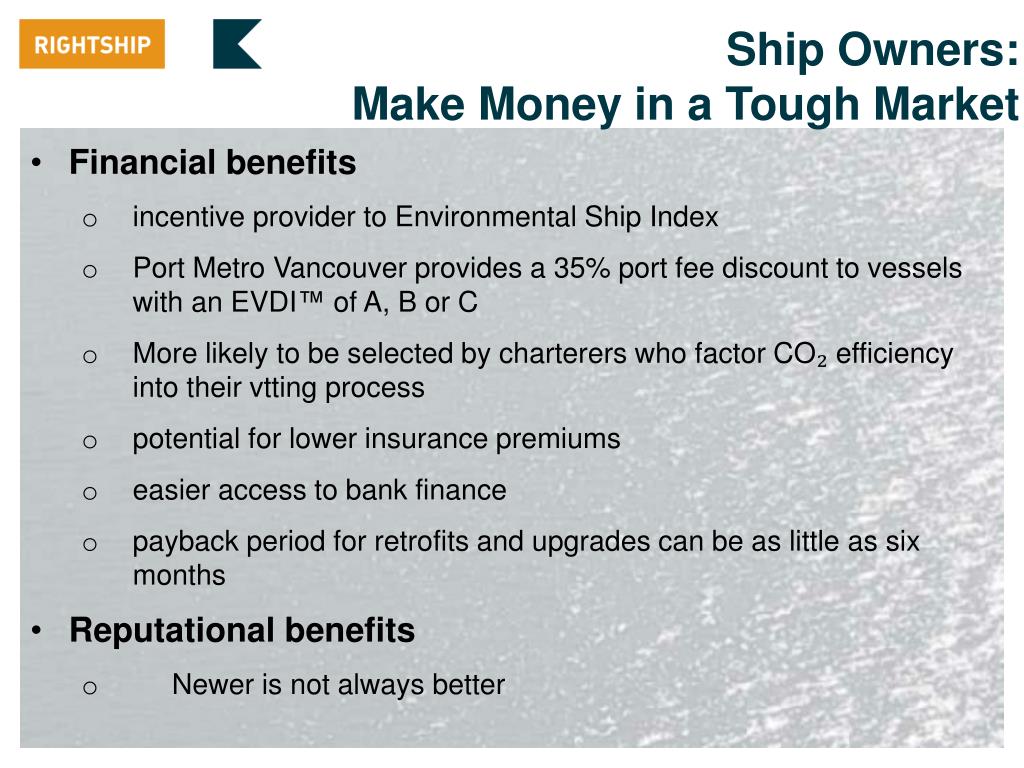 RIGHTSHIP

Ship Owners:
Make Money in a Tough Market

• Financial benefits
 o incentive provider to Environmental Ship Index
 o Port Metro Vancouver provides a 35% port fee discount to vessels with an EVDI™ of A, B or C
 o More likely to be selected by charterers who factor $CO_2$ efficiency into their vtting process
 o potential for lower insurance premiums
 o easier access to bank finance
 o payback period for retrofits and upgrades can be as little as six months
• Reputational benefits
 o Newer is not always better